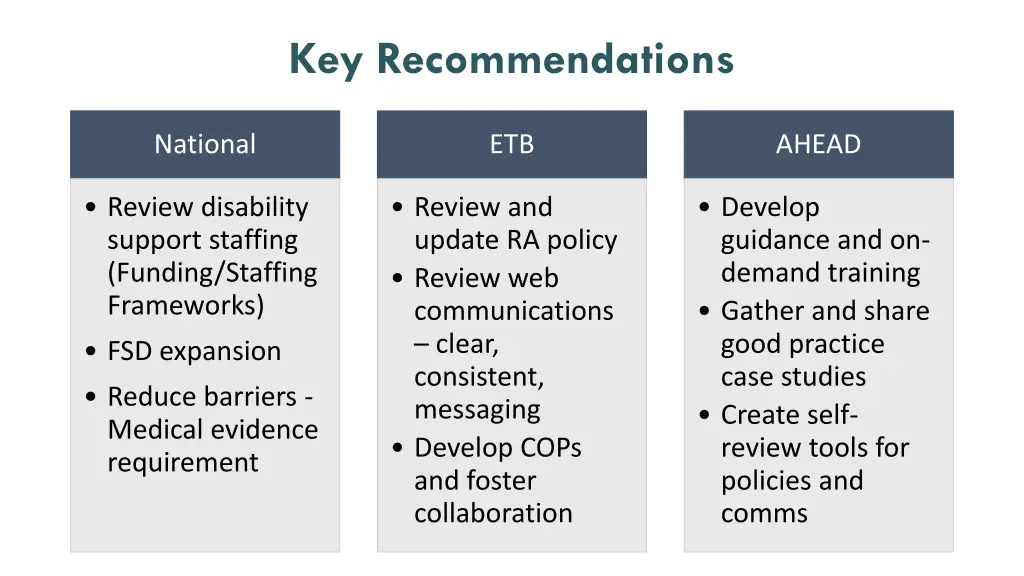 Key Recommendations

National

• Review disability support staffing (Funding/Staffing Frameworks)
• FSD expansion
• Reduce barriers - Medical evidence requirement

ETB

• Review and update RA policy
• Review web communications – clear, consistent, messaging
• Develop COPs and foster collaboration

AHEAD

• Develop guidance and on-demand training
• Gather and share good practice case studies
• Create self-review tools for policies and comms